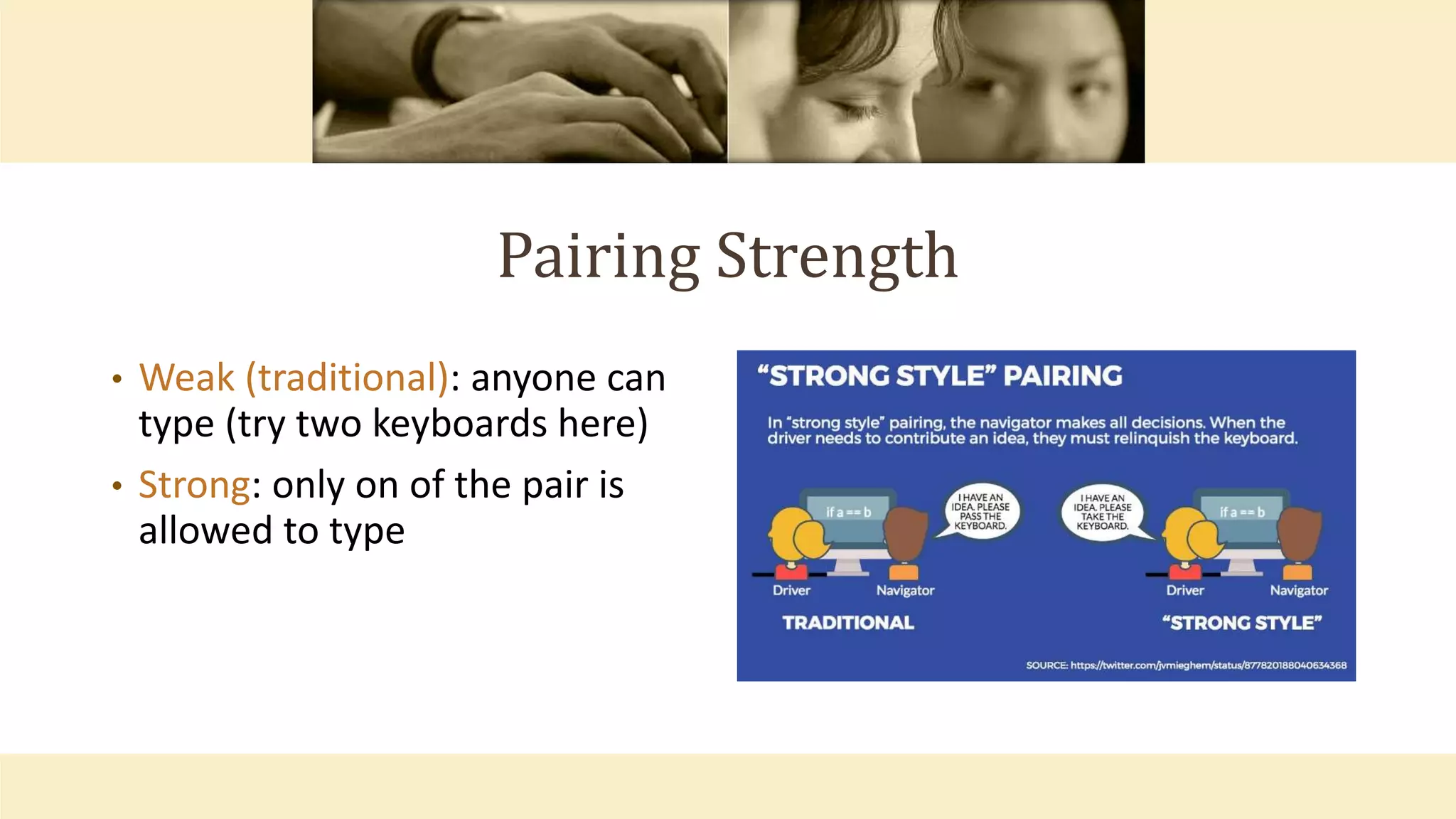 Pairing Strength

• Weak (traditional): anyone can type (try two keyboards here)
• Strong: only on of the pair is allowed to type

"STRONG STYLE" PAIRING

In "strong style" pairing, the navigator makes all decisions. When the driver needs to contribute an idea, they must relinquish the keyboard.

if a == b

I HAVE AN IDEA. PLEASE PASS THE KEYBOARD.

Driver Navigator

TRADITIONAL

I HAVE AN IDEA. PLEASE TAKE THE KEYBOARD.

if a == b

Driver Navigator

"STRONG STYLE"

SOURCE: https://twitter.com/jvmieghem/status/877820188040634368